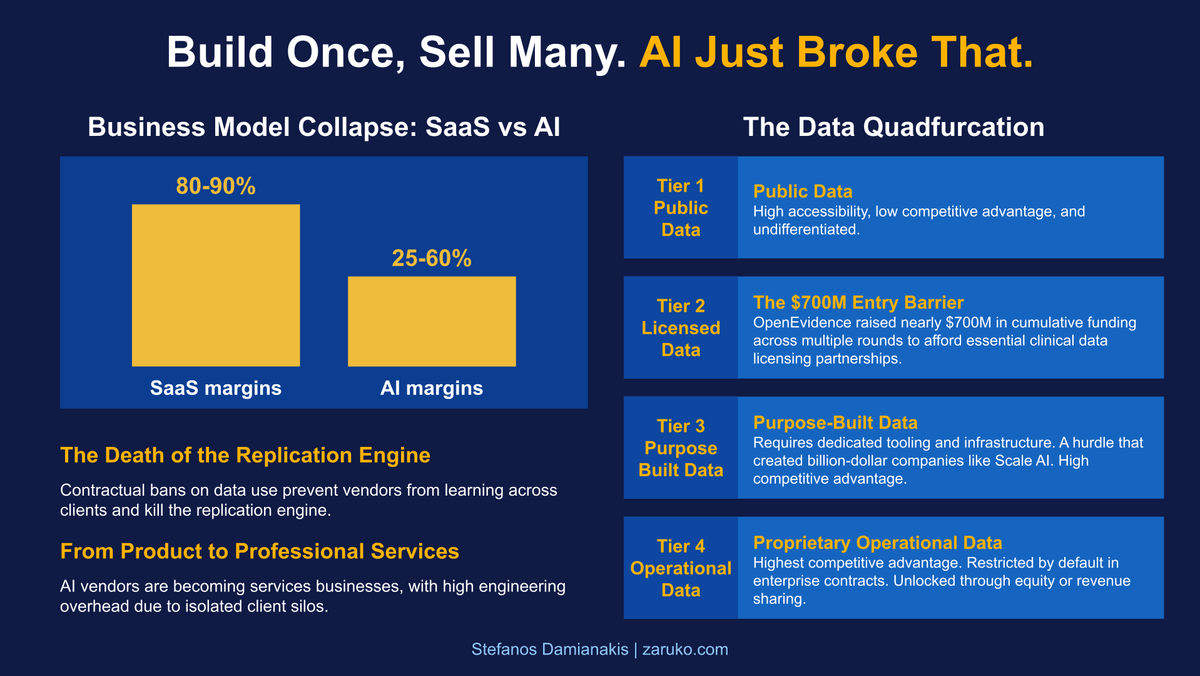 Build Once, Sell Many. AI Just Broke That.

Business Model Collapse: SaaS vs AI

80-90%

25-60%

SaaS margins

AI margins

The Death of the Replication Engine

Contractual bans on data use prevent vendors from learning across clients and kill the replication engine.

From Product to Professional Services

AI vendors are becoming services businesses, with high engineering overhead due to isolated client silos.

The Data Quadfurcation

Tier 1 Public Data

Public Data
High accessibility, low competitive advantage, and undifferentiated.

Tier 2 Licensed Data

The $700M Entry Barrier
OpenEvidence raised nearly $700M in cumulative funding across multiple rounds to afford essential clinical data licensing partnerships.

Tier 3 Purpose Built Data

Purpose-Built Data
Requires dedicated tooling and infrastructure. A hurdle that created billion-dollar companies like Scale AI. High competitive advantage.

Tier 4 Operational Data

Proprietary Operational Data
Highest competitive advantage. Restricted by default in enterprise contracts. Unlocked through equity or revenue sharing.

Stefanos Damianakis | zaruko.com